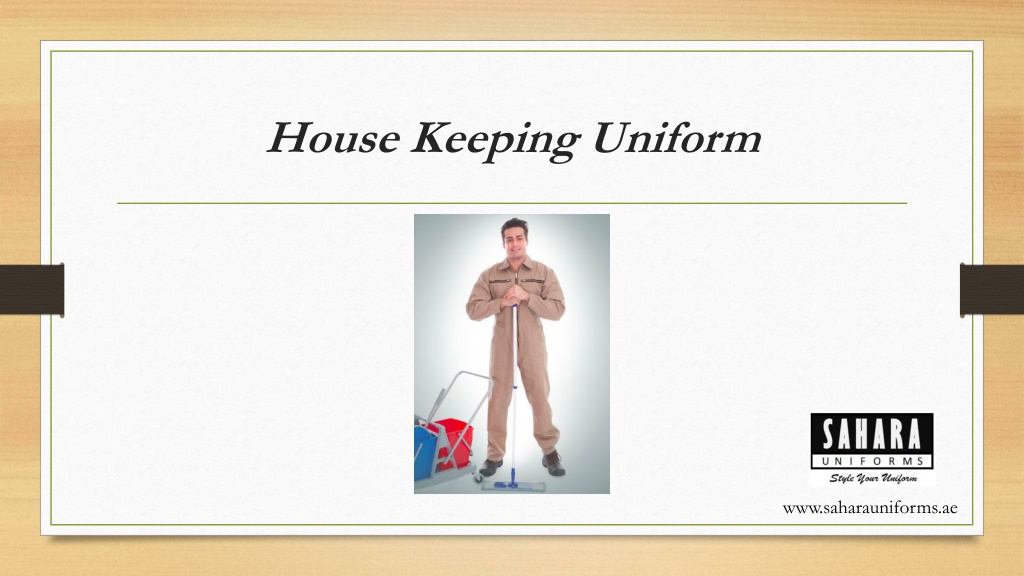 House Keeping Uniform

SAHARA
UNIFORMS
Style Your Uniform

www.saharauniforms.ae